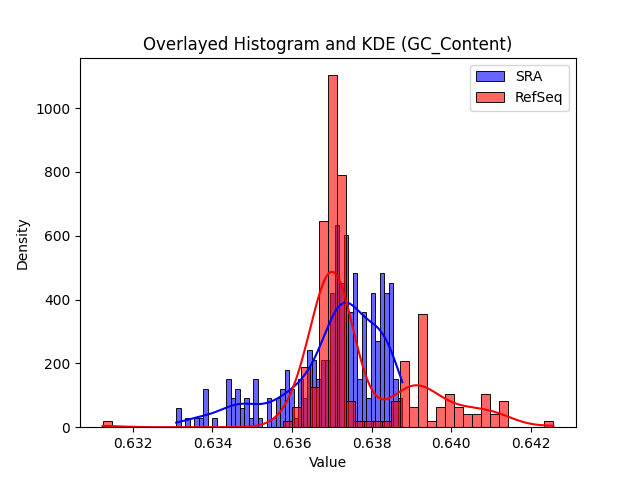 Overlayed Histogram and KDE (GC_Content)

SRA
RefSeq

Density

1000
800
600
400
200
0

0.632
0.634
0.636
0.638
0.640
0.642

Value